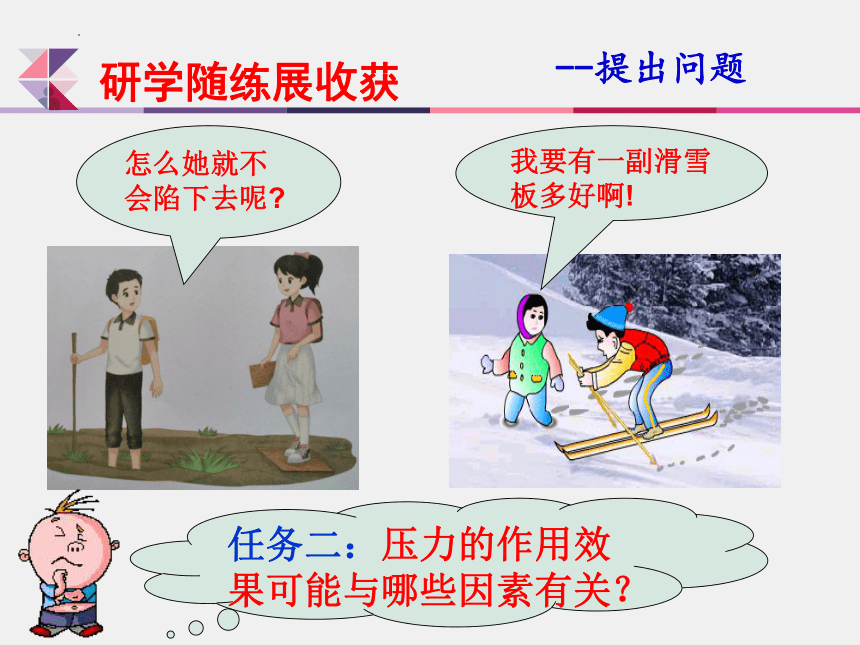 研学随练展收获

--提出问题

怎么她就不会陷下去呢?

我要有一副滑雪板多好啊!

任务二：压力的作用效果可能与哪些因素有关?